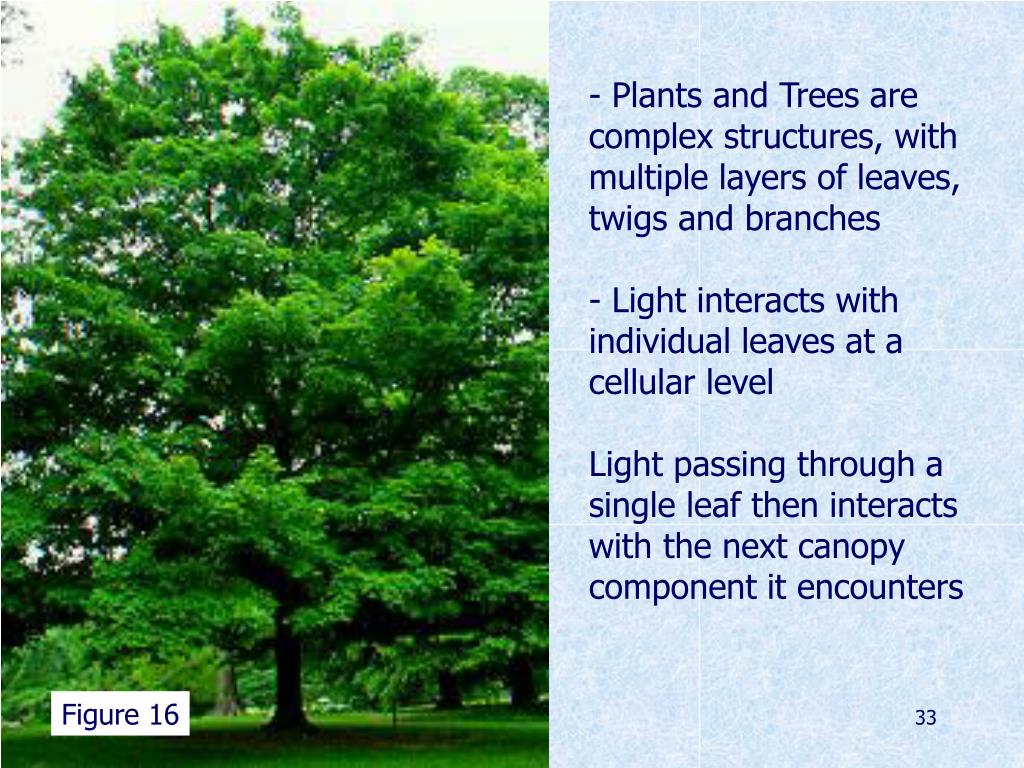 - Plants and Trees are complex structures, with multiple layers of leaves, twigs and branches

- Light interacts with individual leaves at a cellular level

Light passing through a single leaf then interacts with the next canopy component it encounters

Figure 16

33